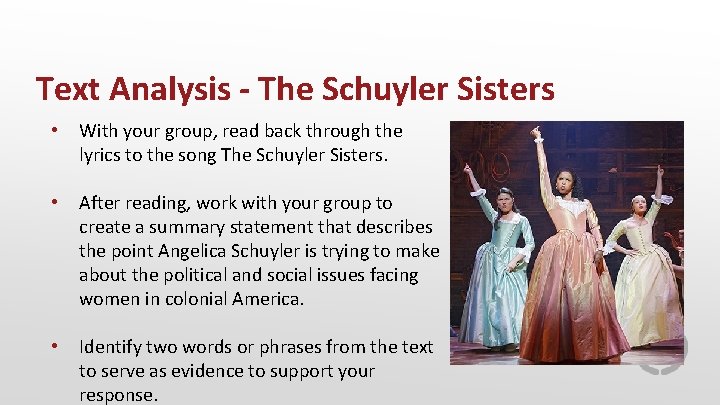 Text Analysis - The Schuyler Sisters

• With your group, read back through the lyrics to the song The Schuyler Sisters.

• After reading, work with your group to create a summary statement that describes the point Angelica Schuyler is trying to make about the political and social issues facing women in colonial America.

• Identify two words or phrases from the text to serve as evidence to support your response.